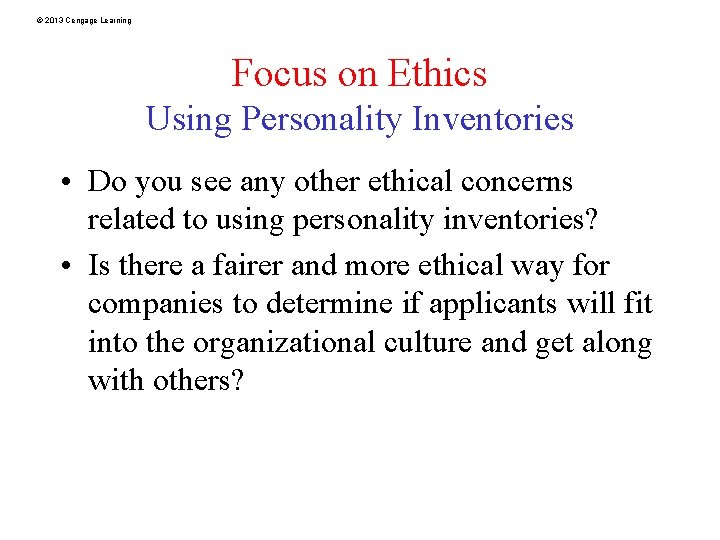 © 2013 Cengage Learning

Focus on Ethics
Using Personality Inventories

• Do you see any other ethical concerns related to using personality inventories?
• Is there a fairer and more ethical way for companies to determine if applicants will fit into the organizational culture and get along with others?